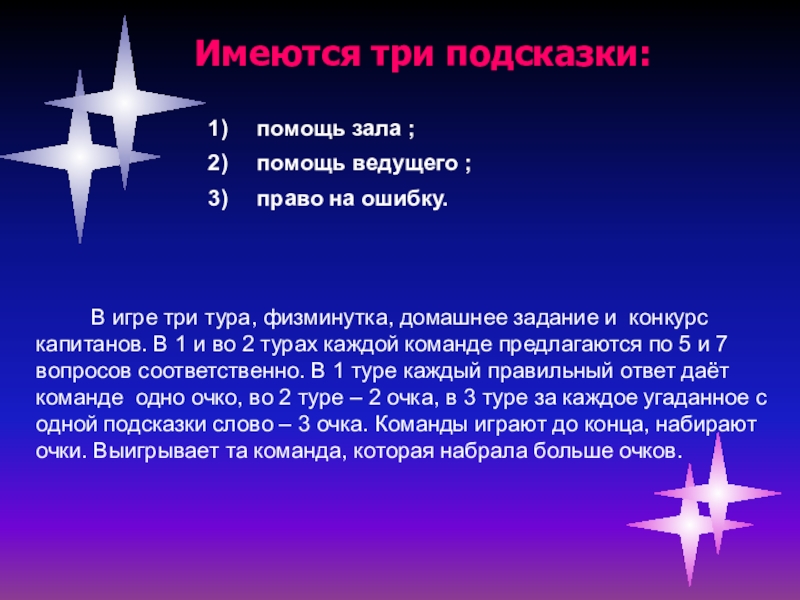 Имеются три подсказки:

1) помощь зала ;
2) помощь ведущего ;
3) право на ошибку.

В игре три тура, физминутка, домашнее задание и конкурс капитанов. В 1 и во 2 турах каждой команде предлагаются по 5 и 7 вопросов соответственно. В 1 туре каждый правильный ответ даёт команде одно очко, во 2 туре – 2 очка, в 3 туре за каждое угаданное с одной подсказки слово – 3 очка. Команды играют до конца, набирают очки. Выигрывает та команда, которая набрала больше очков.